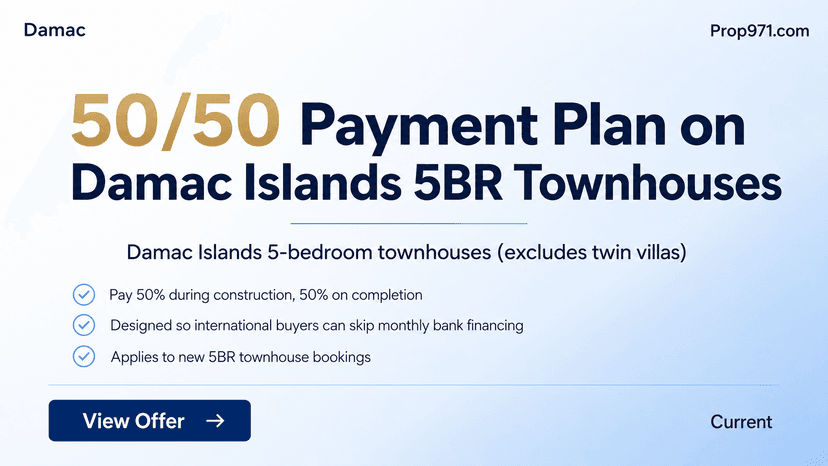 Damac

Prop971.com

50/50 Payment Plan on Damac Islands 5BR Townhouses

Damac Islands 5-bedroom townhouses (excludes twin villas)

Pay 50% during construction, 50% on completion

Designed so international buyers can skip monthly bank financing

Applies to new 5BR townhouse bookings

View Offer →

Current